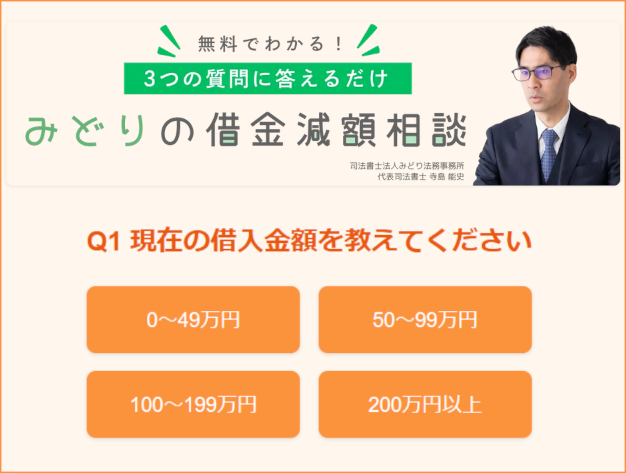 無料でわかる！

3つの質問に答えるだけ

みどりの借金減額相談

司法書士法人みどり法務事務所
代表司法書士 寺島 能史

Q1 現在の借入金額を教えてください

0〜49万円

50〜99万円

100〜199万円

200万円以上